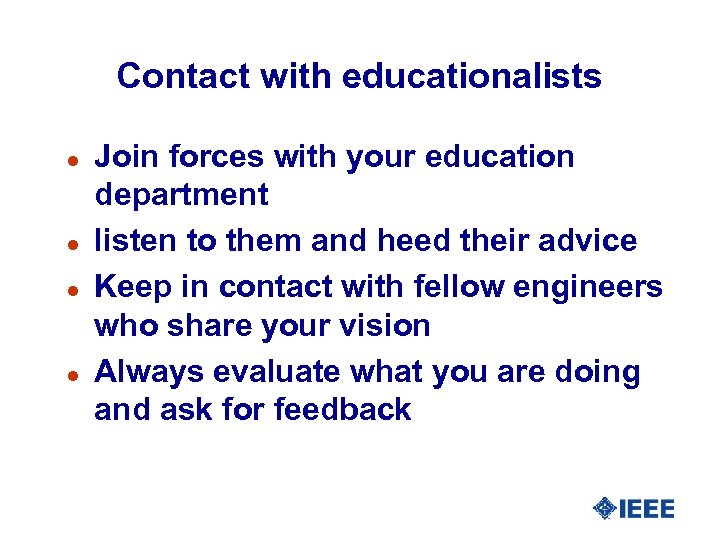 Contact with educationalists

- Join forces with your education department
- listen to them and heed their advice
- Keep in contact with fellow engineers who share your vision
- Always evaluate what you are doing and ask for feedback

IEEE